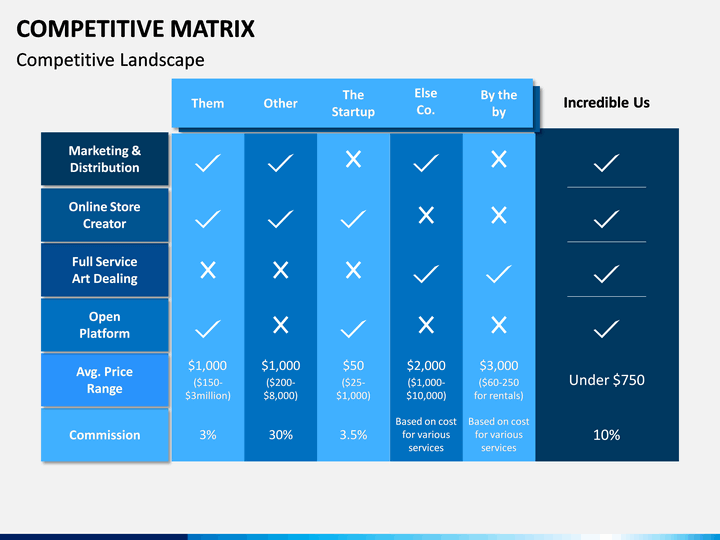 COMPETITIVE MATRIX

Competitive Landscape

| | Them | Other | The Startup | Else Co. | By the by | Incredible Us |
|---|---|---|---|---|---|---|
| Marketing & Distribution | ✓ | ✓ | ✗ | ✓ | ✗ | ✓ |
| Online Store Creator | ✓ | ✓ | ✓ | ✗ | ✗ | ✓ |
| Full Service Art Dealing | ✗ | ✗ | ✗ | ✓ | ✓ | ✓ |
| Open Platform | ✓ | ✗ | ✓ | ✗ | ✗ | ✓ |
| Avg. Price Range | \$1,000 (\$150-\$3million) | \$1,000 (\$200-\$8,000) | \$50 (\$25-\$1,000) | \$2,000 (\$1,000-\$10,000) | \$3,000 (\$60-250 for rentals) | Under \$750 |
| Commission | 3% | 30% | 3.5% | Based on cost for various services | Based on cost for various services | 10% |